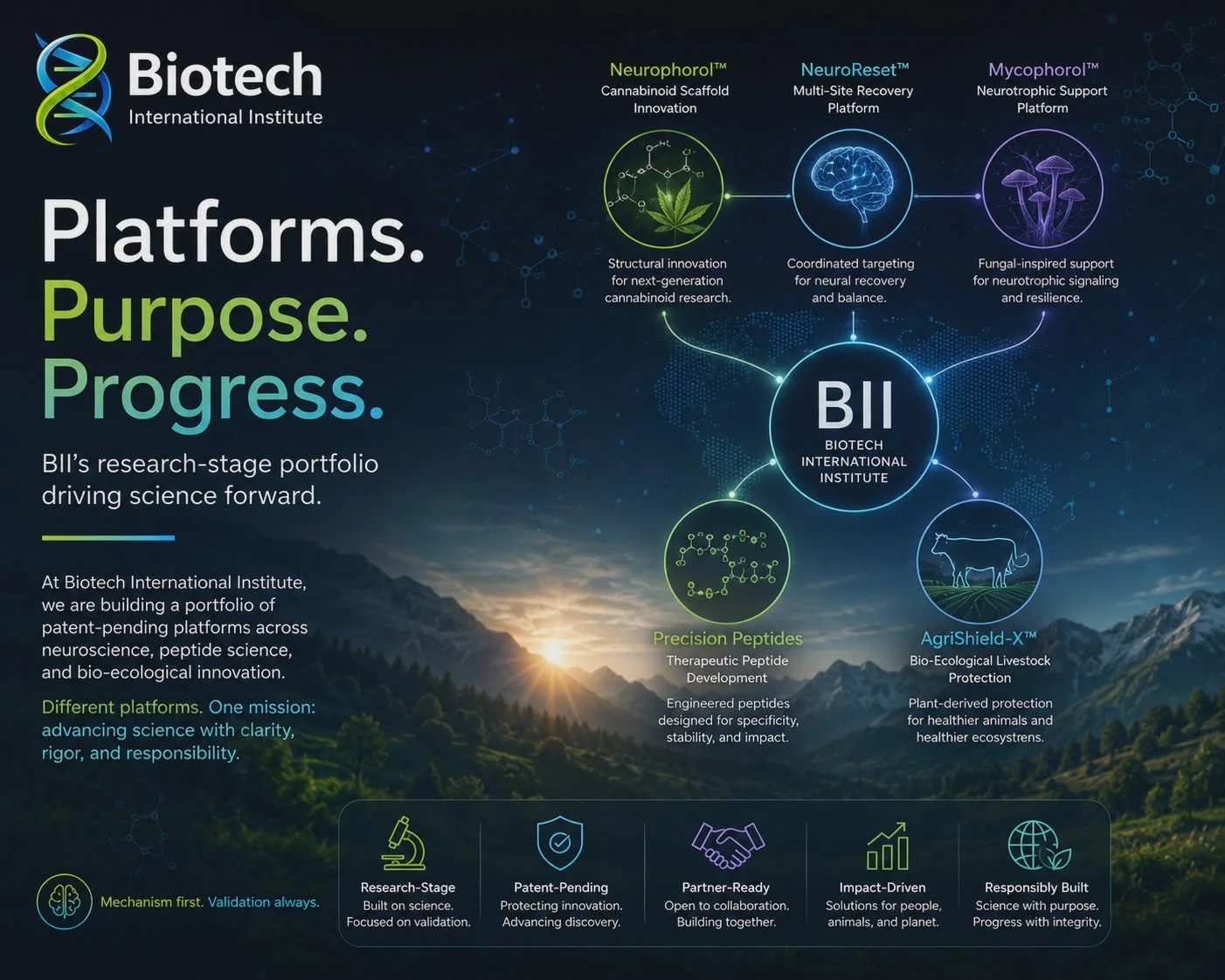 Biotech
International Institute

Platforms.
Purpose.
Progress.

BII's research-stage portfolio driving science forward.

At Biotech International Institute, we are building a portfolio of patent-pending platforms across neuroscience, peptide science, and bio-ecological innovation.

Different platforms. One mission: advancing science with clarity, rigor, and responsibility.

Mechanism first. Validation always.

Neurophorol™
Cannabinoid Scaffold Innovation

Structural innovation for next-generation cannabinoid research.

NeuroReset™
Multi-Site Recovery Platform

Coordinated targeting for neural recovery and balance.

Mycophorol™
Neurotrophic Support Platform

Fungal-inspired support for neurotrophic signaling and resilience.

BII
BIOTECH INTERNATIONAL INSTITUTE

Precision Peptides
Therapeutic Peptide Development

Engineered peptides designed for specificity, stability, and impact.

AgriShield-X™
Bio-Ecological Livestock Protection

Plant-derived protection for healthier animals and healthier ecosystrens.

Research-Stage
Built on science. Focused on validation.

Patent-Pending
Protecting innovation. Advancing discovery.

Partner-Ready
Open to collaboration. Building together.

Impact-Driven
Solutions for people, animals, and planet.

Responsibly Built
Science with purpose. Progress with integrity.